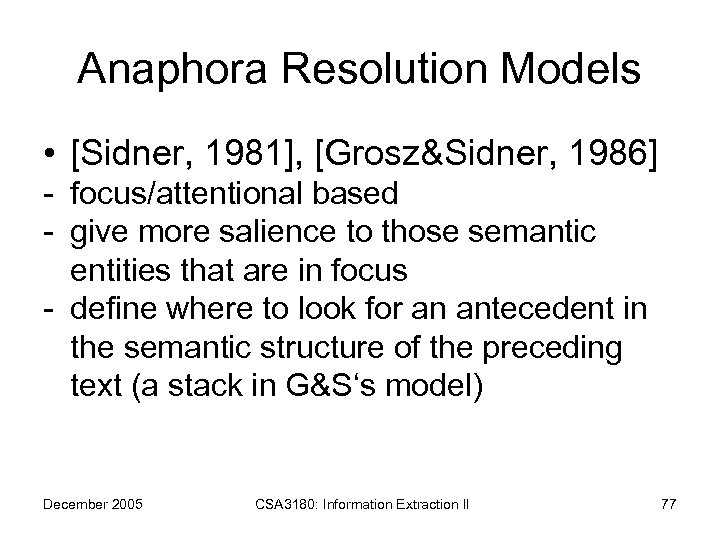 Anaphora Resolution Models

• [Sidner, 1981], [Grosz&Sidner, 1986]
- focus/attentional based
- give more salience to those semantic entities that are in focus
- define where to look for an antecedent in the semantic structure of the preceding text (a stack in G&S‘s model)

December 2005

CSA3180: Information Extraction II

77